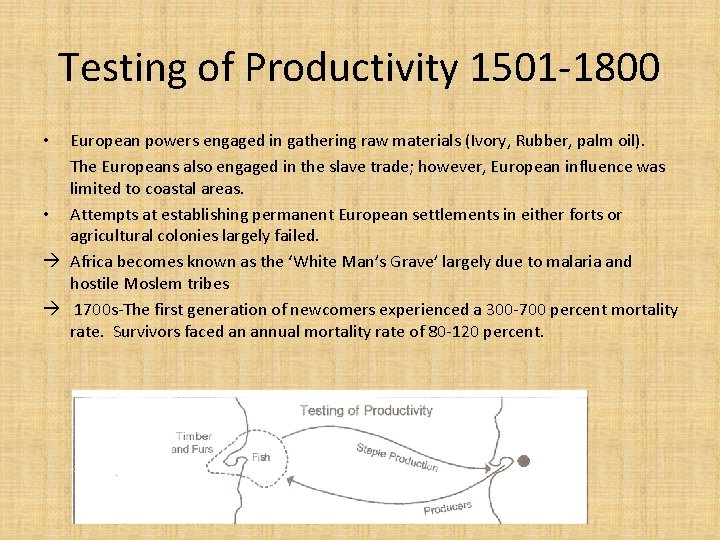 Testing of Productivity 1501-1800

• European powers engaged in gathering raw materials (Ivory, Rubber, palm oil). The Europeans also engaged in the slave trade; however, European influence was limited to coastal areas.

• Attempts at establishing permanent European settlements in either forts or agricultural colonies largely failed.

→ Africa becomes known as the 'White Man's Grave' largely due to malaria and hostile Moslem tribes

→ 1700s-The first generation of newcomers experienced a 300-700 percent mortality rate. Survivors faced an annual mortality rate of 80-120 percent.

Testing of Productivity

Timber and Furs

Fish

Steple Production

Producers